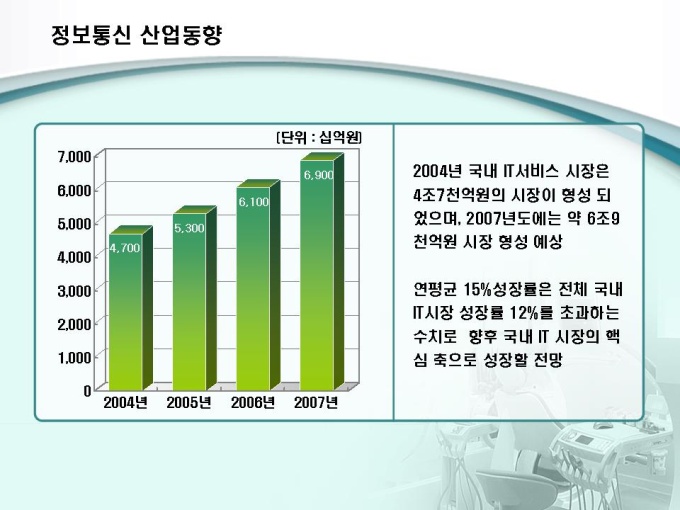 정보통신 산업동향

[단위 : 십억원]

7,000
6,000
5,000
4,000
3,000
2,000
1,000
0

4,700
5,300
6,100
6,900

2004년 2005년 2006년 2007년

2004년 국내 IT서비스 시장은 4조7천억원의 시장이 형성 되었으며, 2007년도에는 약 6조9천억원 시장 형성 예상

연평균 15%성장률은 전체 국내 IT시장 성장률 12%를 초과하는 수치로 향후 국내 IT 시장의 핵심 축으로 성장할 전망